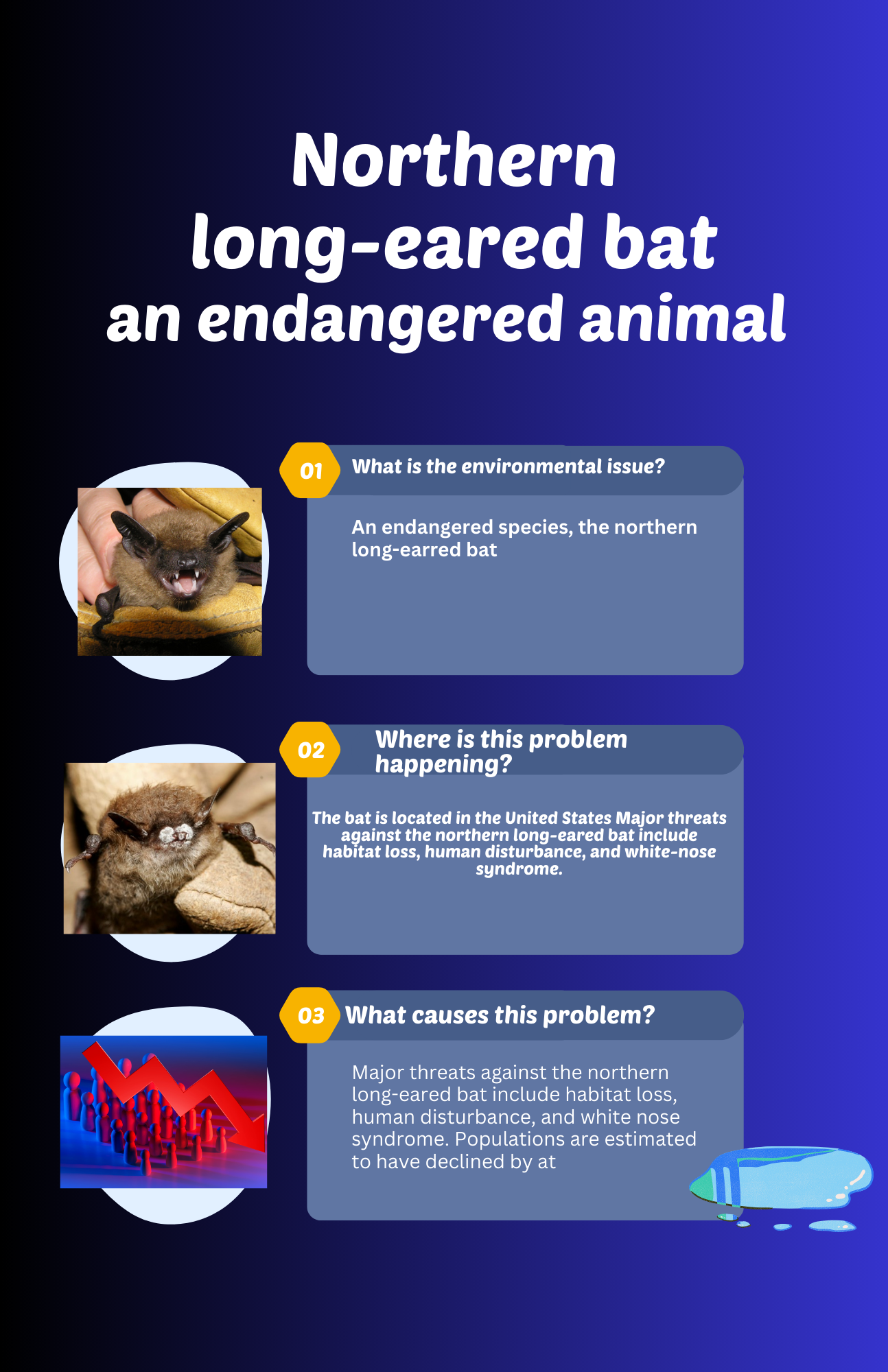 Northern long-eared bat an endangered animal

01 What is the environmental issue?

An endangered species, the northern long-earred bat

02 Where is this problem happening?

The bat is located in the United States Major threats against the northern long-eared bat include habitat loss, human disturbance, and white-nose syndrome.

03 What causes this problem?

Major threats against the northern long-eared bat include habitat loss, human disturbance, and white nose syndrome. Populations are estimated to have declined by at